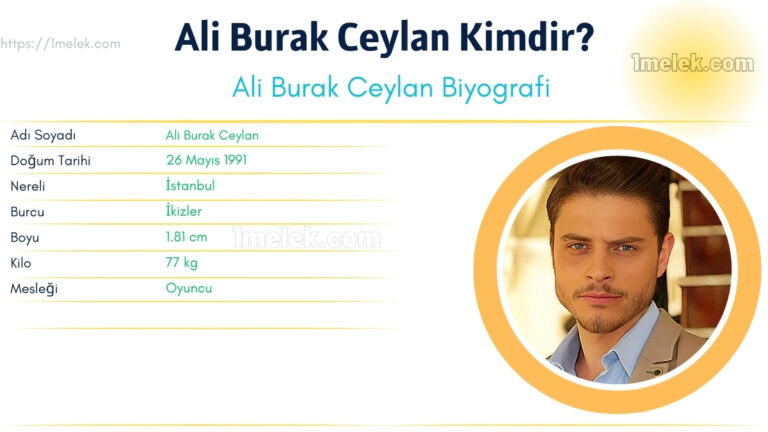 https://1melek.com

Ali Burak Ceylan Kimdir?

1melek.com

Ali Burak Ceylan Biyografi

| Adı Soyadı | Ali Burak Ceylan |
|---|---|
| Doğum Tarihi | 26 Mayıs 1991 |
| Nereli | İstanbul |
| Burcu | İkizler |
| Boyu | 1.81 cm |
| Kilo | 77 kg |
| Mesleği | Oyuncu |

1melek.com